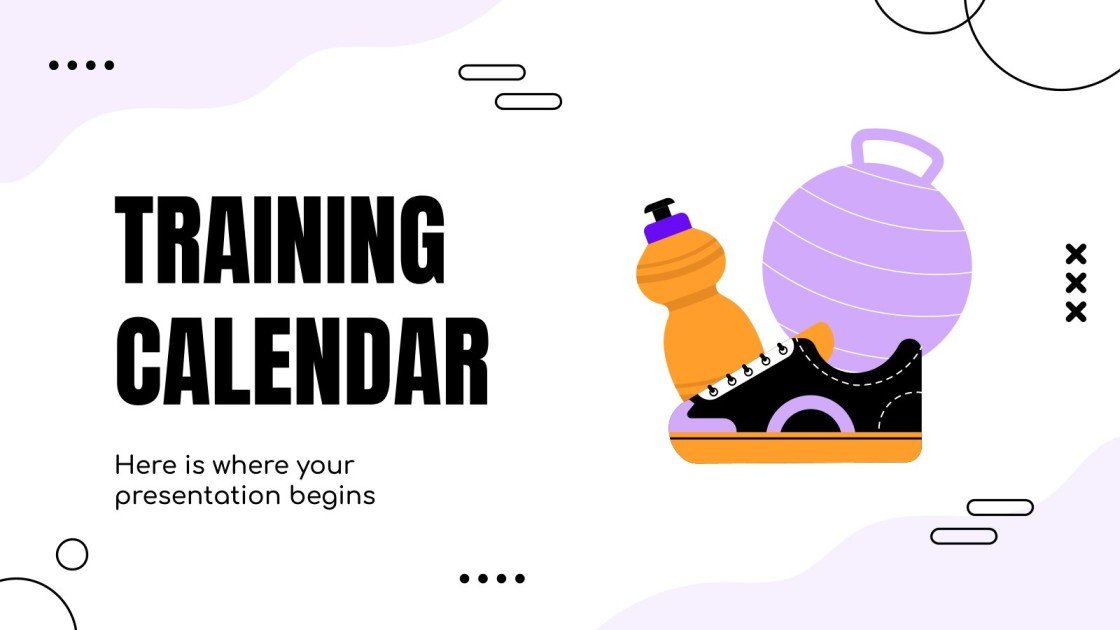 TRAINING CALENDAR

Here is where your presentation begins